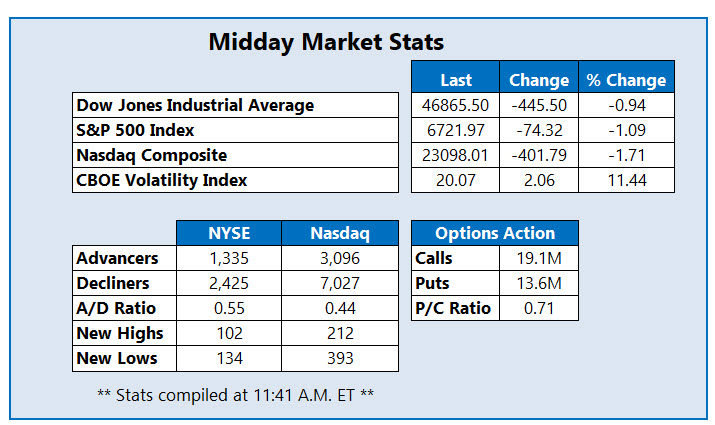 Midday Market Stats

| | Last | Change | % Change |
|---|---|---|---|
| Dow Jones Industrial Average | 46865.50 | -445.50 | -0.94 |
| S&P 500 Index | 6721.97 | -74.32 | -1.09 |
| Nasdaq Composite | 23098.01 | -401.79 | -1.71 |
| CBOE Volatility Index | 20.07 | 2.06 | 11.44 |

| | NYSE | Nasdaq |
|---|---|---|
| Advancers | 1,335 | 3,096 |
| Decliners | 2,425 | 7,027 |
| A/D Ratio | 0.55 | 0.44 |
| New Highs | 102 | 212 |
| New Lows | 134 | 393 |

| Options Action | |
|---|---|
| Calls | 19.1M |
| Puts | 13.6M |
| P/C Ratio | 0.71 |

** Stats compiled at 11:41 A.M. ET **